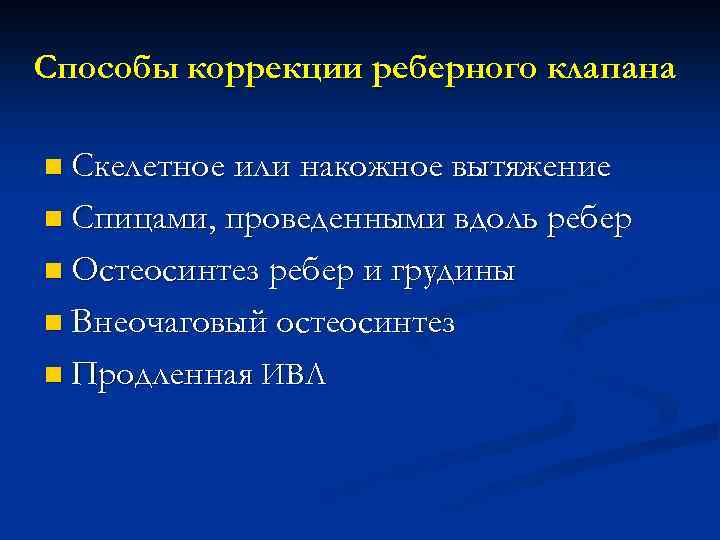 Способы коррекции реберного клапана

- Скелетное или накожное вытяжение
- Спицами, проведенными вдоль ребер
- Остеосинтез ребер и грудины
- Внеочаговый остеосинтез
- Продленная ИВЛ